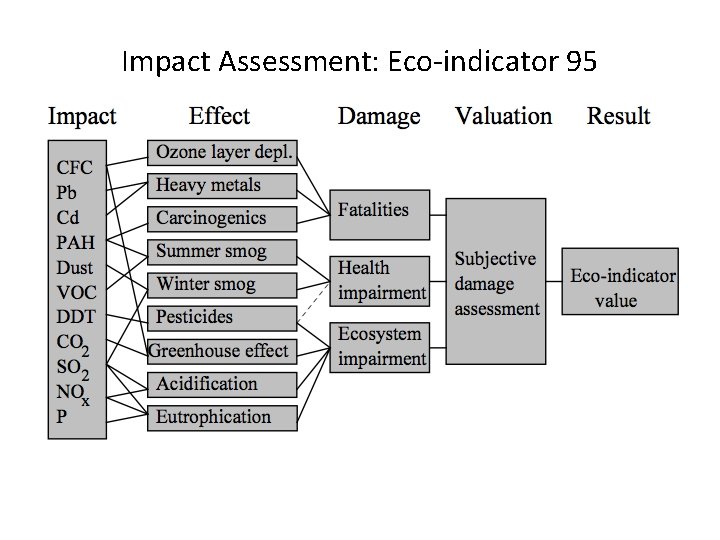 Impact Assessment: Eco-indicator 95

Impact

Effect

Damage

Valuation

Result

CFC
Pb
Cd
PAH
Dust
VOC
DDT
$CO_2$
$SO_2$
$NO_x$
P

Ozone layer depl.
Heavy metals
Carcinogenics
Summer smog
Winter smog
Pesticides
Greenhouse effect
Acidification
Eutrophication

Fatalities

Health impairment

Ecosystem impairment

Subjective damage assessment

Eco-indicator value